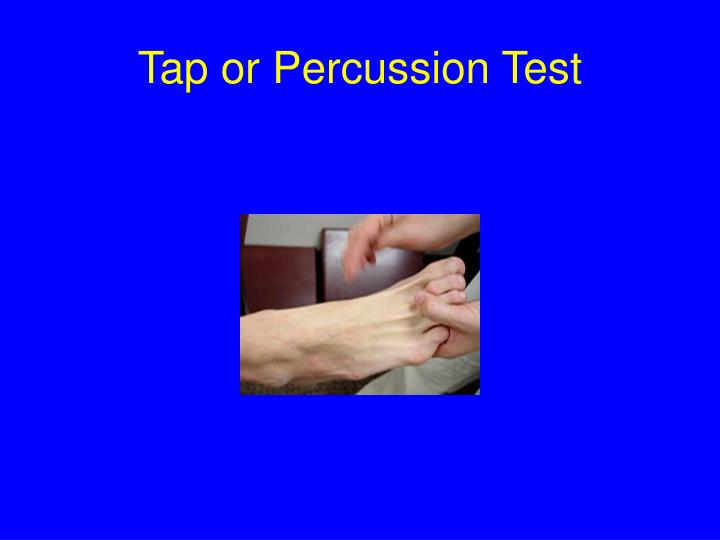 Tap or Percussion Test